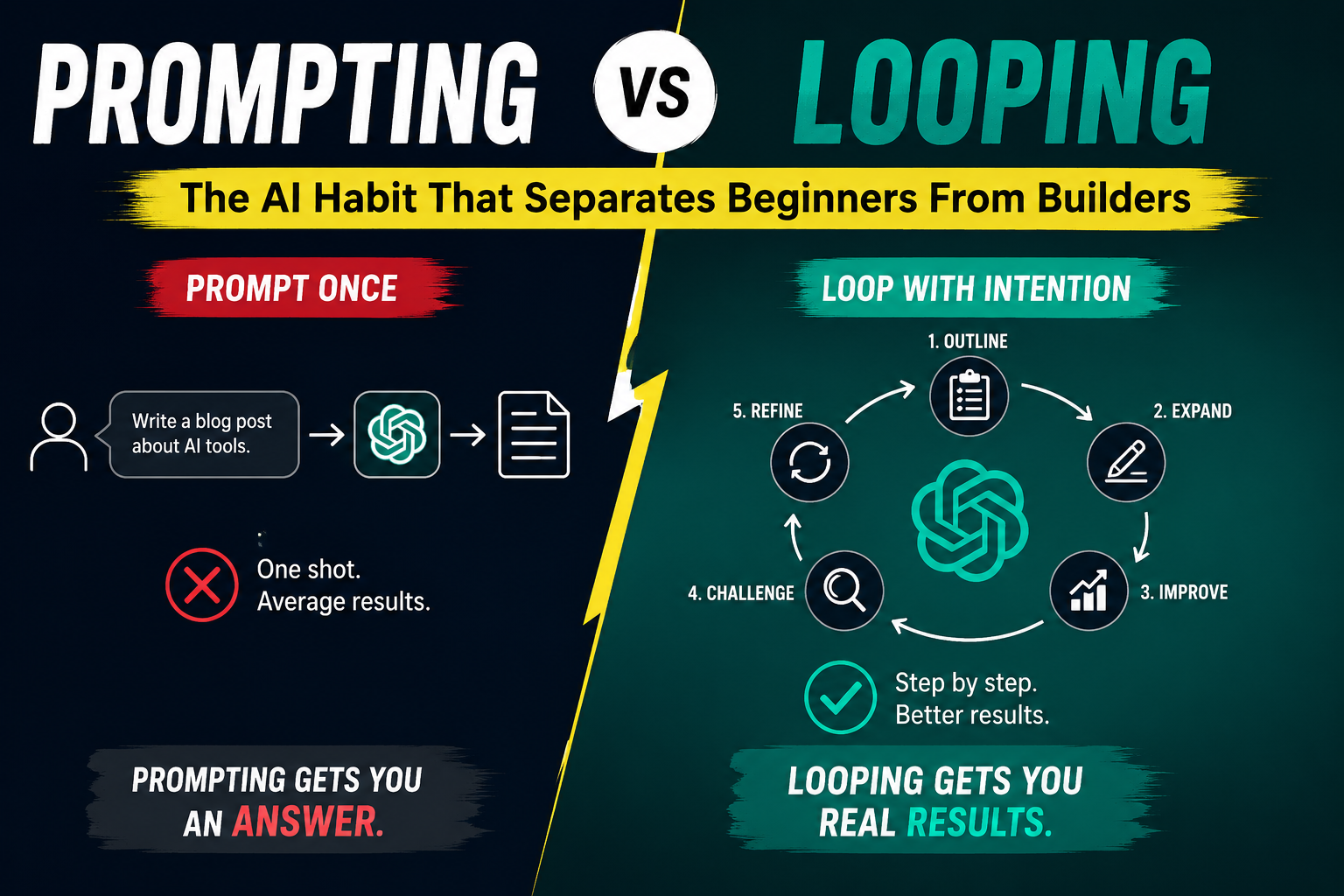 PROMPTING VS LOOPING

The AI Habit That Separates Beginners From Builders

PROMPT ONCE

Write a blog post about AI tools.

One shot.
Average results.

PROMPTING GETS YOU AN ANSWER.

LOOP WITH INTENTION

1. OUTLINE

2. EXPAND

3. IMPROVE

4. CHALLENGE

5. REFINE

Step by step.
Better results.

LOOPING GETS YOU REAL RESULTS.